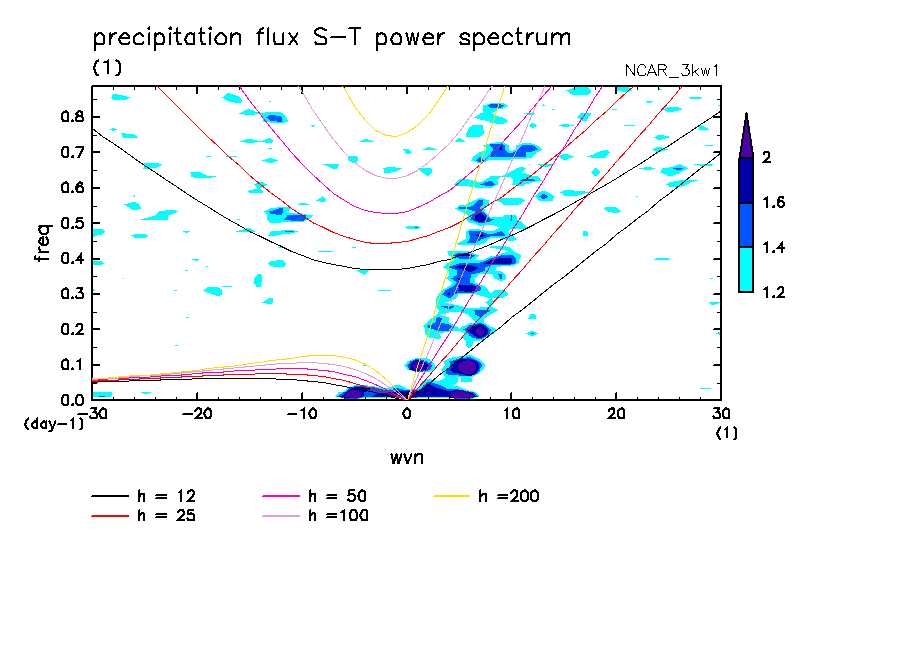 precipitation flux S-T power spectrum

(1)

NCAR_3kw1

freq

0.8
0.7
0.6
0.5
0.4
0.3
0.2
0.1
0.0
(day-1)

-30 -20 -10 0 10 20 30
(1)

wvn

2
1.6
1.4
1.2

h = 12
h = 25
h = 50
h =100
h =200